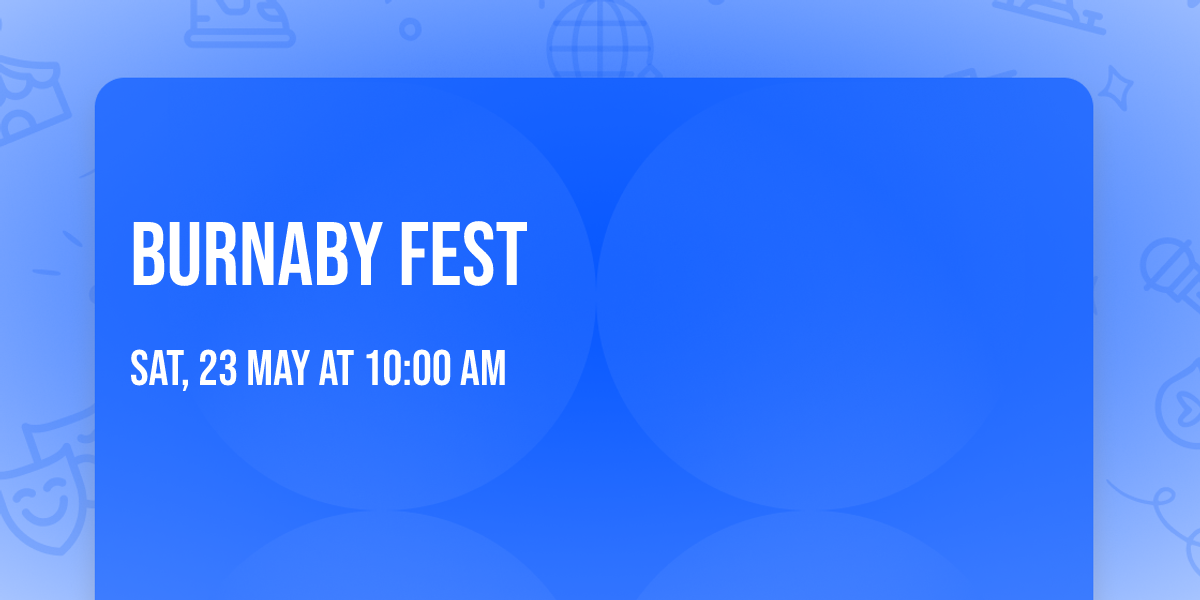 BURNABY FEST

SAT, 23 MAY AT 10:00 AM